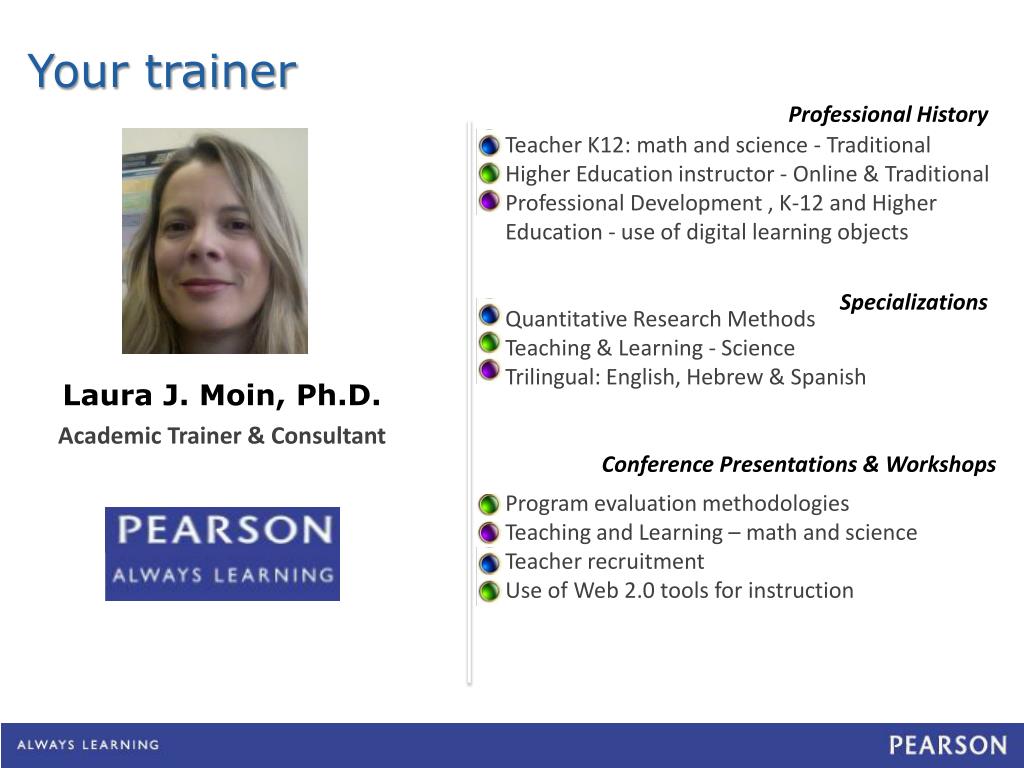 Your trainer

Laura J. Moin, Ph.D.

Academic Trainer & Consultant

PEARSON
ALWAYS LEARNING

Professional History

Teacher K12: math and science - Traditional
Higher Education instructor - Online & Traditional
Professional Development , K-12 and Higher Education - use of digital learning objects

Specializations

Quantitative Research Methods
Teaching & Learning - Science
Trilingual: English, Hebrew & Spanish

Conference Presentations & Workshops

Program evaluation methodologies
Teaching and Learning – math and science
Teacher recruitment
Use of Web 2.0 tools for instruction

ALWAYS LEARNING

PEARSON